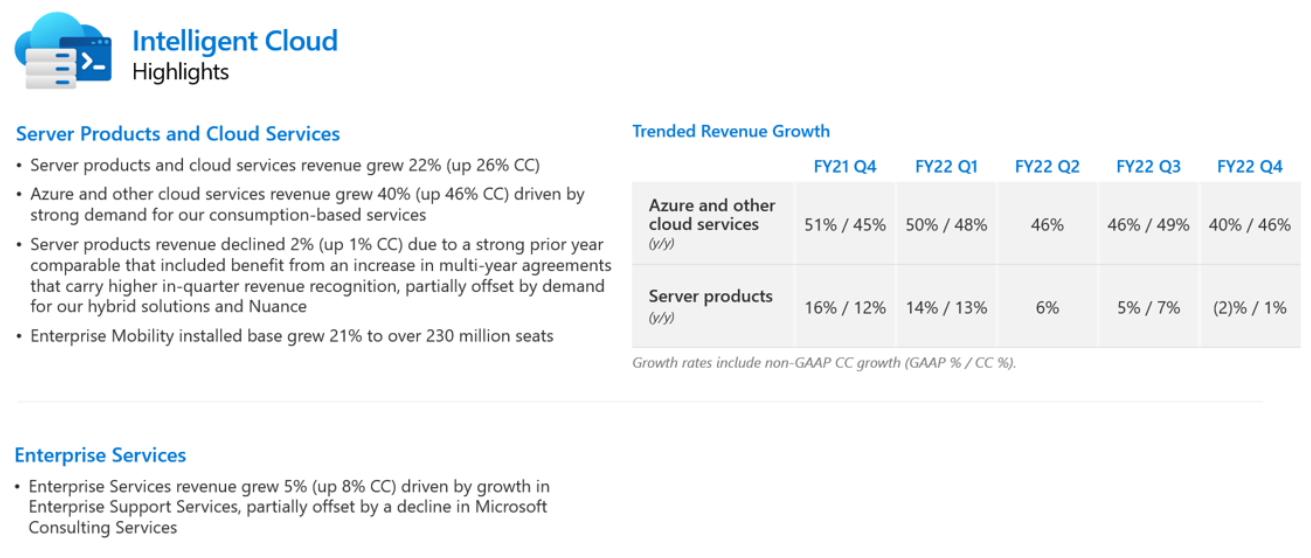 Intelligent Cloud
Highlights

Server Products and Cloud Services

• Server products and cloud services revenue grew 22% (up 26% CC)
• Azure and other cloud services revenue grew 40% (up 46% CC) driven by strong demand for our consumption-based services
• Server products revenue declined 2% (up 1% CC) due to a strong prior year comparable that included benefit from an increase in multi-year agreements that carry higher in-quarter revenue recognition, partially offset by demand for our hybrid solutions and Nuance
• Enterprise Mobility installed base grew 21% to over 230 million seats

Trended Revenue Growth

| | FY21 Q4 | FY22 Q1 | FY22 Q2 | FY22 Q3 | FY22 Q4 |
|---|---|---|---|---|---|
| Azure and other cloud services (y/y) | 51% / 45% | 50% / 48% | 46% | 46% / 49% | 40% / 46% |
| Server products (y/y) | 16% / 12% | 14% / 13% | 6% | 5% / 7% | (2)% / 1% |

Growth rates include non-GAAP CC growth (GAAP % / CC %).

Enterprise Services

• Enterprise Services revenue grew 5% (up 8% CC) driven by growth in Enterprise Support Services, partially offset by a decline in Microsoft Consulting Services